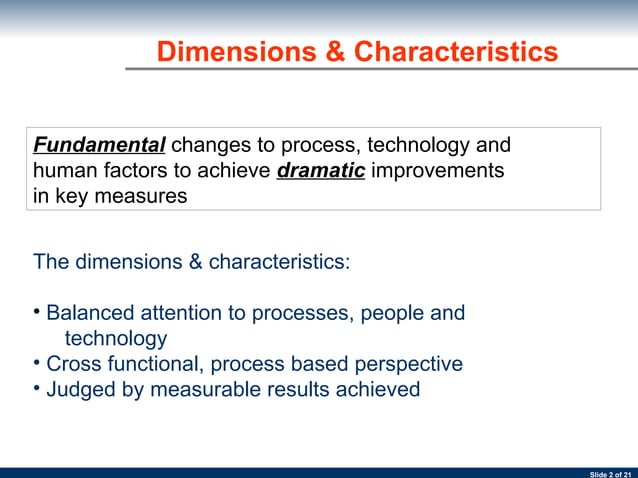 Dimensions & Characteristics

Fundamental changes to process, technology and human factors to achieve dramatic improvements in key measures

The dimensions & characteristics:

• Balanced attention to processes, people and technology
• Cross functional, process based perspective
• Judged by measurable results achieved

Slide 2 of 21